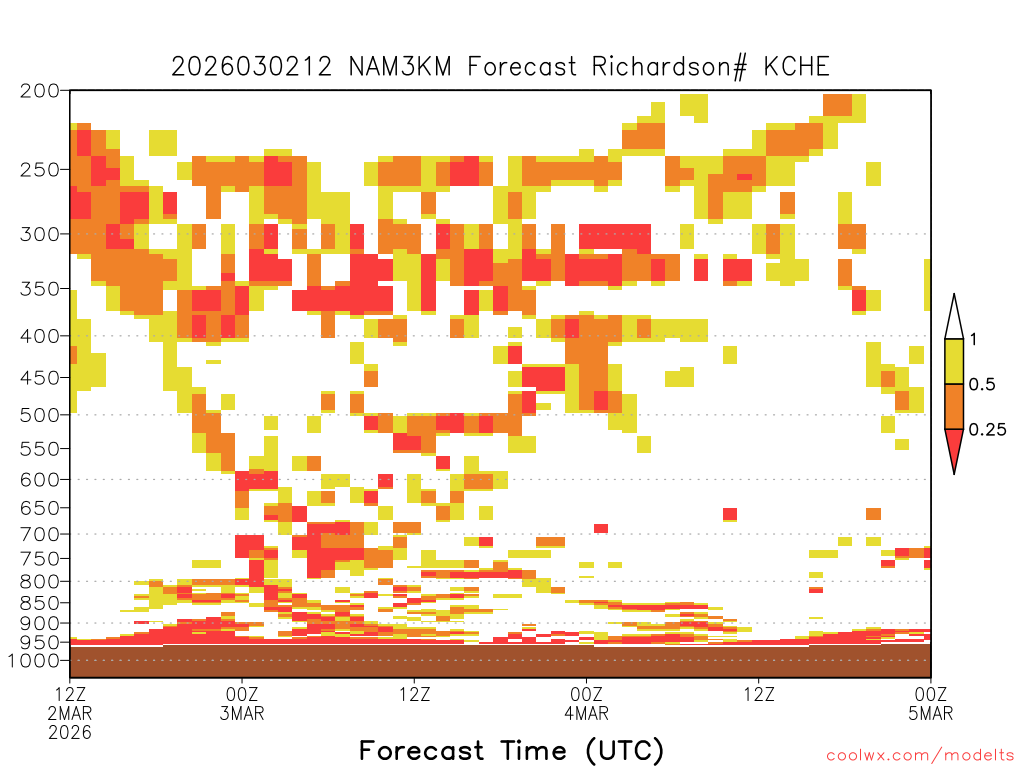 2026030212 NAM3KM Forecast Richardson# KCHE

200
250
300
350
400
450
500
550
600
650
700
750
800
850
900
950
1000

1
0.5
0.25

12Z
2MAR
2026

00Z
3MAR

12Z

00Z
4MAR

12Z

00Z
5MAR

Forecast Time (UTC)

coolwx.com/modelts